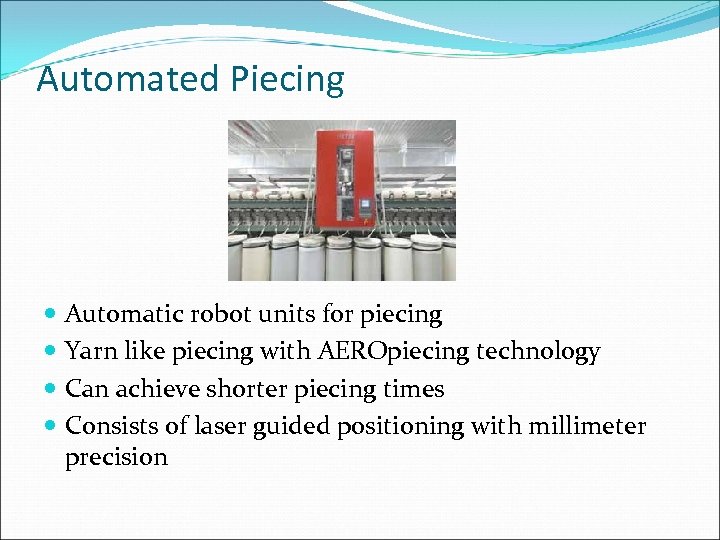 Automated Piecing

- Automatic robot units for piecing
- Yarn like piecing with AEROpiecing technology
- Can achieve shorter piecing times
- Consists of laser guided positioning with millimeter precision